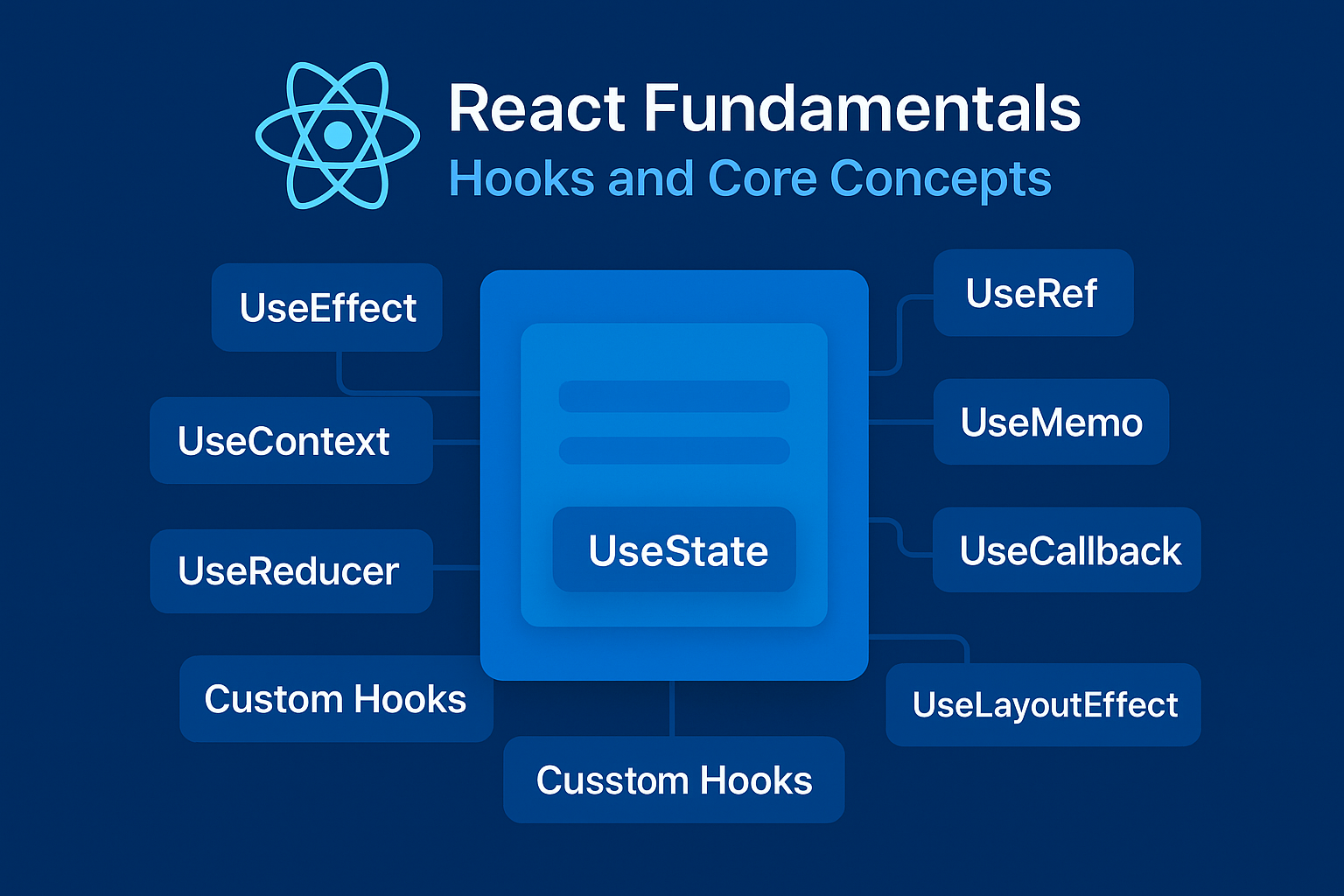 React Fundamentals
Hooks and Core Concepts

UseEffect

UseContext

UseReducer

Custom Hooks

UseState

Cusstom Hooks

UseRef

UseMemo

UseCallback

UseLayoutEffect